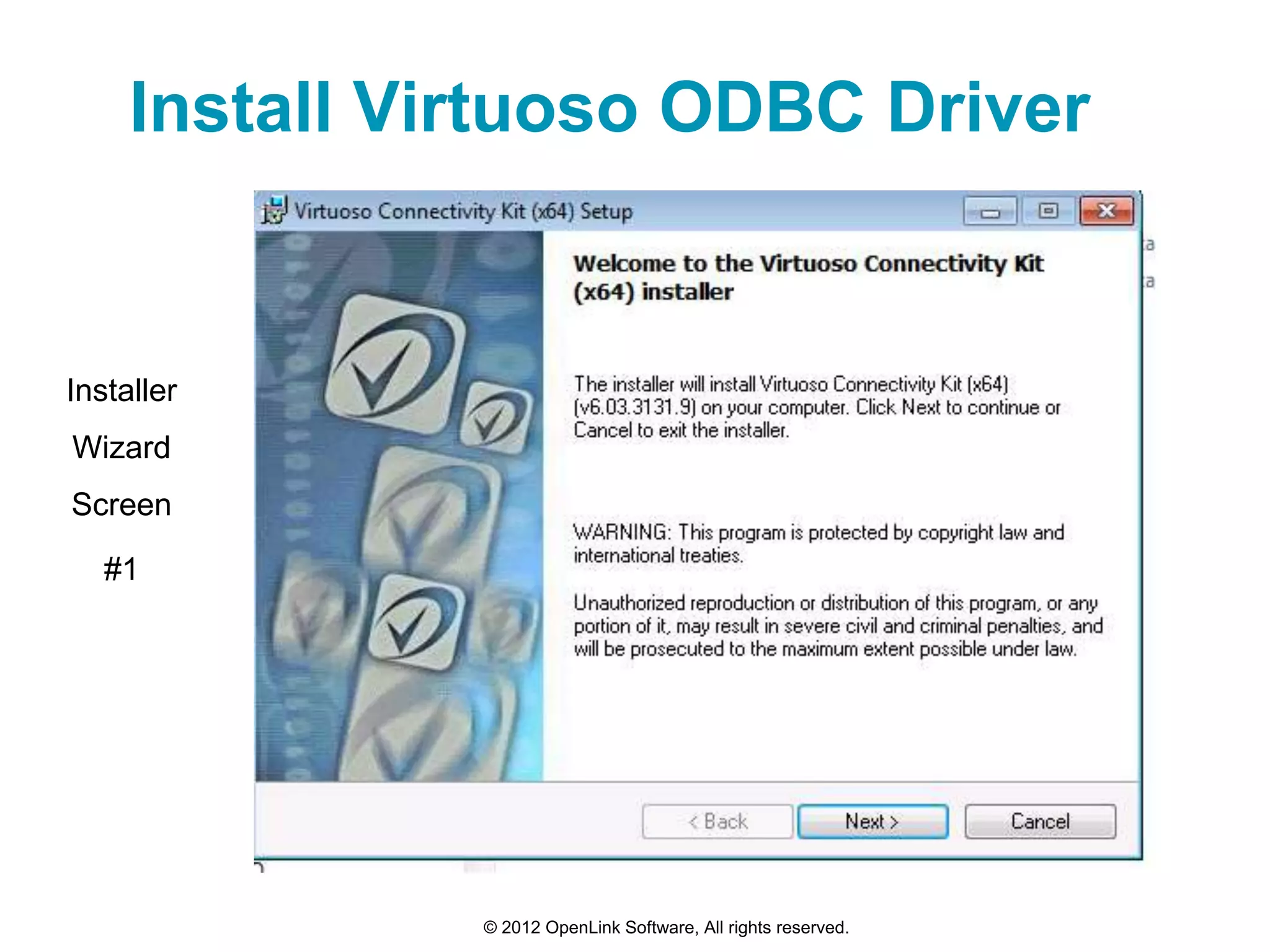 Install Virtuoso ODBC Driver

Installer

Wizard

Screen

#1

Virtuoso Connectivity Kit (x64) Setup

Welcome to the Virtuoso Connectivity Kit (x64) installer

The installer will install Virtuoso Connectivity Kit (x64) (v6.03.3131.9) on your computer. Click Next to continue or Cancel to exit the installer.

WARNING: This program is protected by copyright law and international treaties.

Unauthorized reproduction or distribution of this program, or any portion of it, may result in severe civil and criminal penalties, and will be prosecuted to the maximum extent possible under law.

< Back

Next >

Cancel

© 2012 OpenLink Software, All rights reserved.